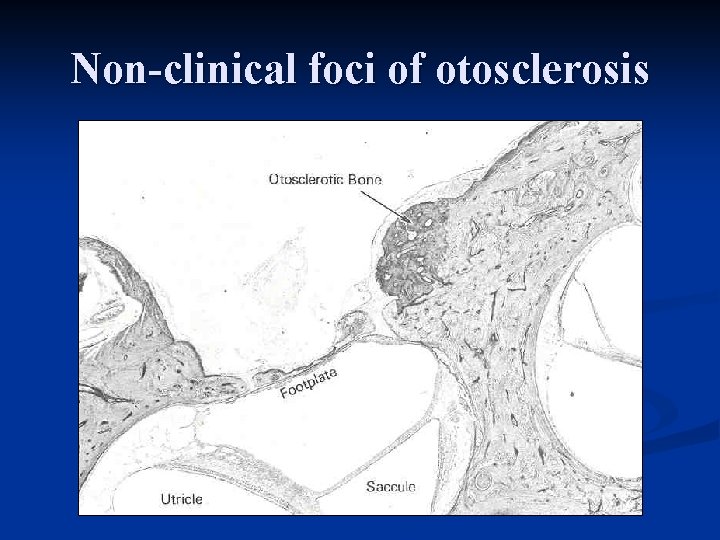 Non-clinical foci of otosclerosis

Otosclerotic Bone

Footplate

Utricle

Saccule